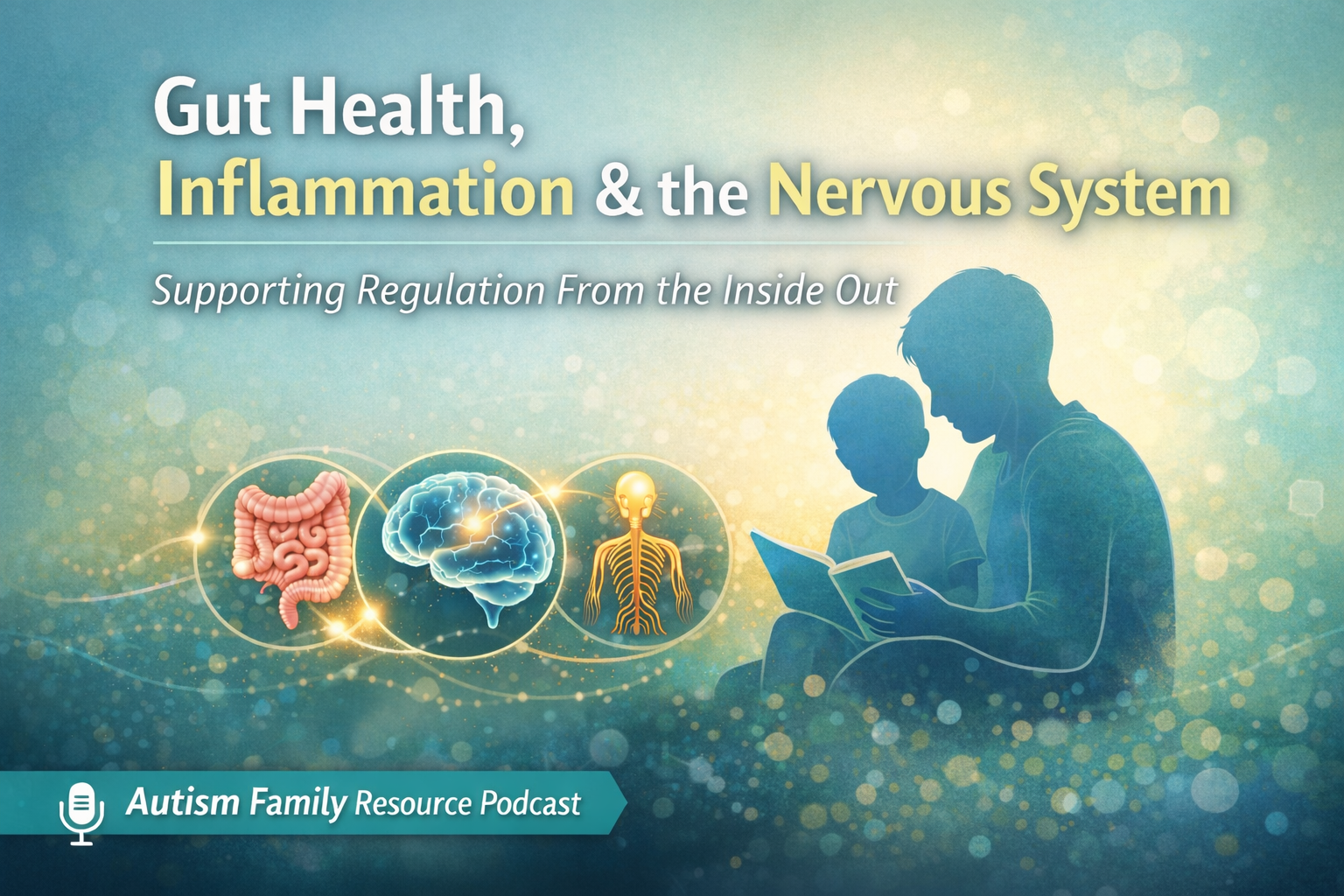 Gut Health,
Inflammation & the Nervous System

Supporting Regulation From the Inside Out

Autism Family Resource Podcast